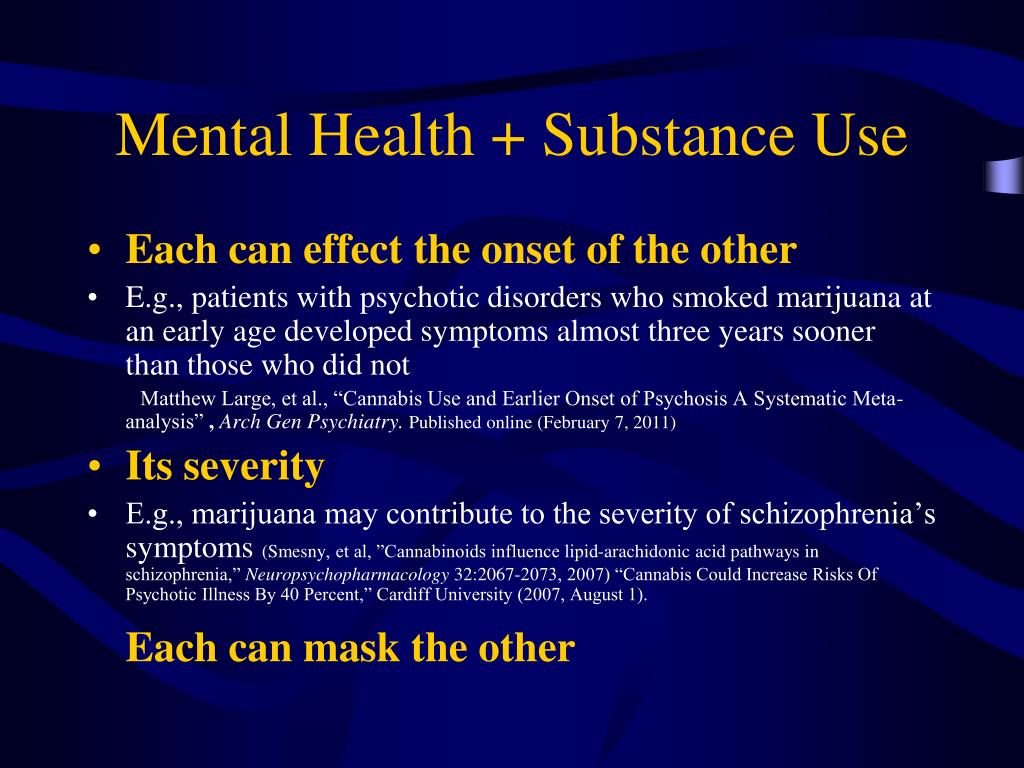 Mental Health + Substance Use

• Each can effect the onset of the other
• E.g., patients with psychotic disorders who smoked marijuana at an early age developed symptoms almost three years sooner than those who did not
Matthew Large, et al., “Cannabis Use and Earlier Onset of Psychosis A Systematic Meta-analysis” , Arch Gen Psychiatry. Published online (February 7, 2011)
• Its severity
• E.g., marijuana may contribute to the severity of schizophrenia’s symptoms (Smesny, et al, ”Cannabinoids influence lipid-arachidonic acid pathways in schizophrenia,” Neuropsychopharmacology 32:2067-2073, 2007) “Cannabis Could Increase Risks Of Psychotic Illness By 40 Percent,” Cardiff University (2007, August 1).

Each can mask the other